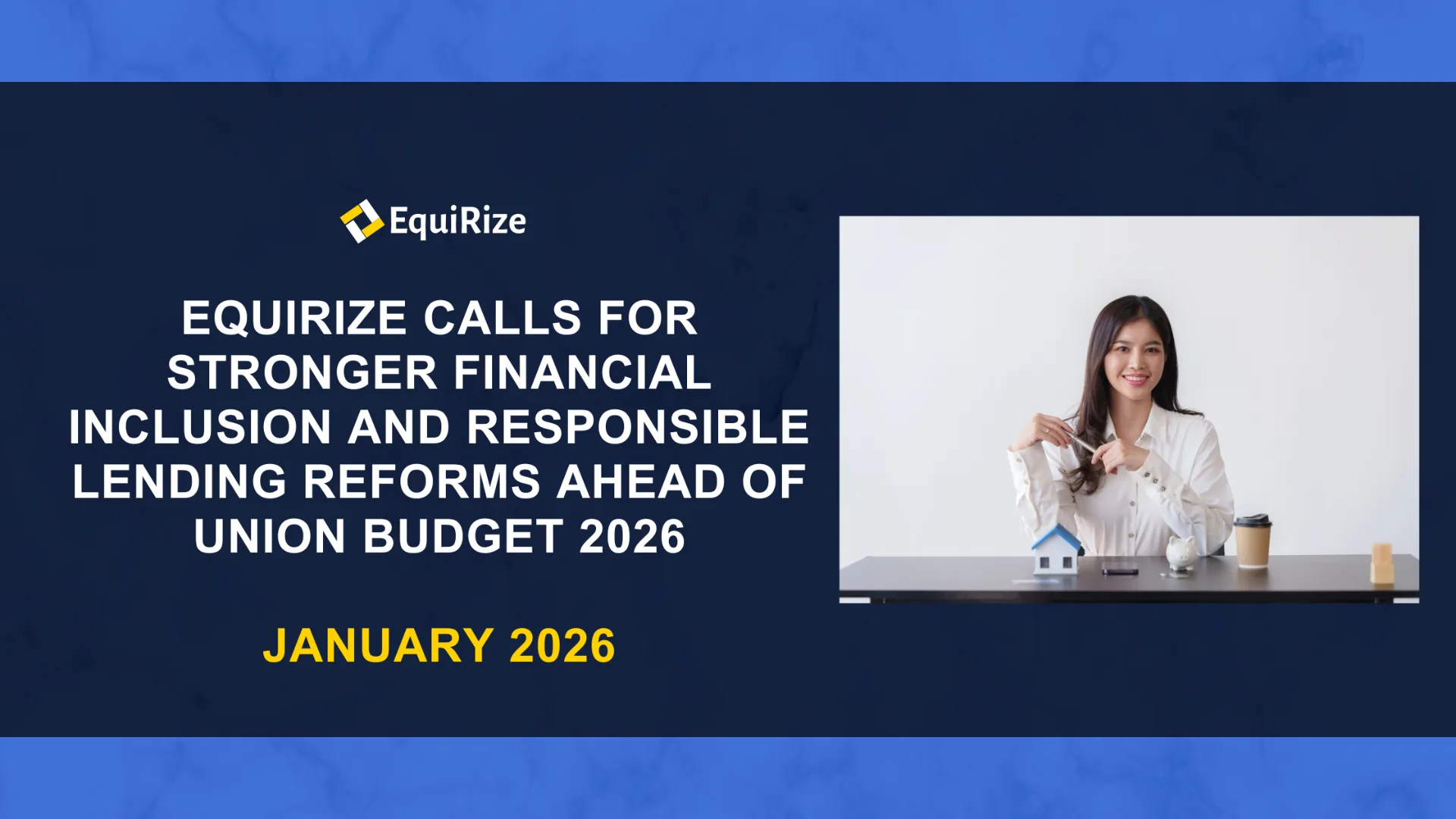 EquiRize

EQUIRIZE CALLS FOR STRONGER FINANCIAL INCLUSION AND RESPONSIBLE LENDING REFORMS AHEAD OF UNION BUDGET 2026

JANUARY 2026